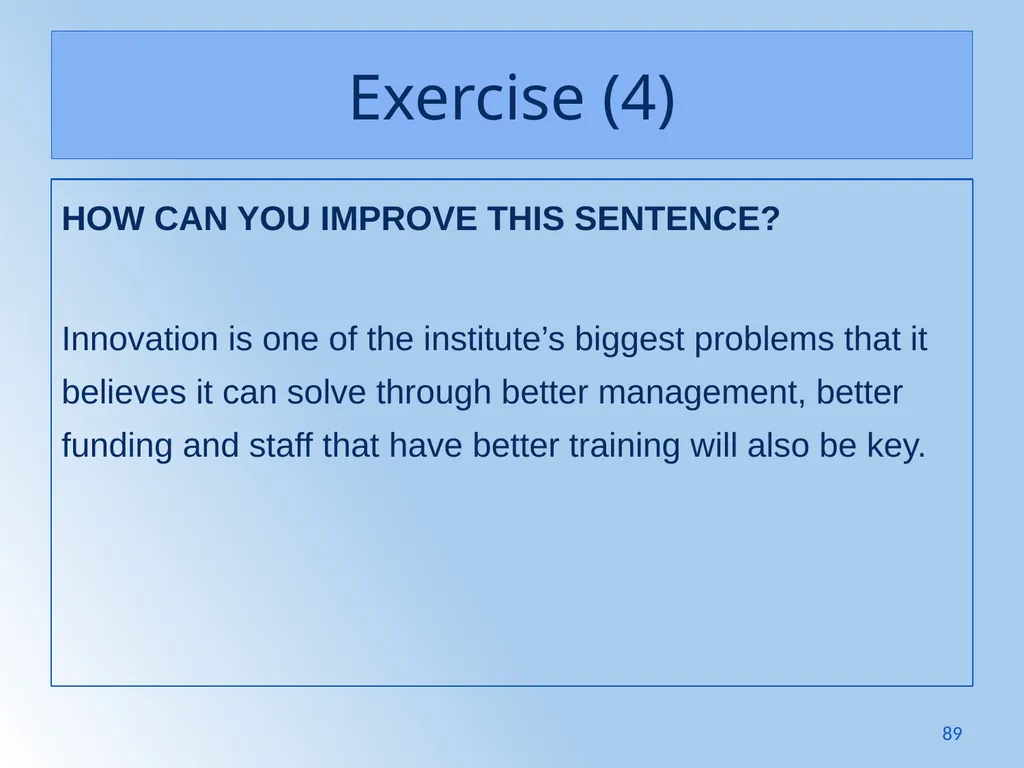 Exercise (4)

HOW CAN YOU IMPROVE THIS SENTENCE?

Innovation is one of the institute’s biggest problems that it believes it can solve through better management, better funding and staff that have better training will also be key.

89